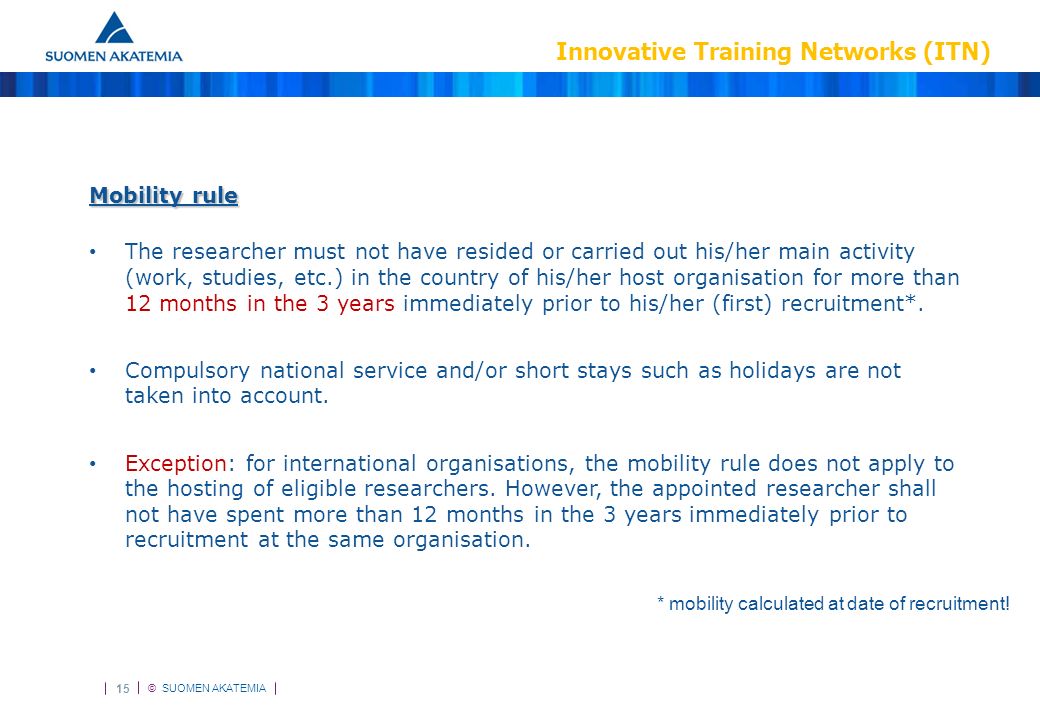 SUOMEN AKATEMIA

Innovative Training Networks (ITN)

Mobility rule

• The researcher must not have resided or carried out his/her main activity (work, studies, etc.) in the country of his/her host organisation for more than 12 months in the 3 years immediately prior to his/her (first) recruitment*.

• Compulsory national service and/or short stays such as holidays are not taken into account.

• Exception: for international organisations, the mobility rule does not apply to the hosting of eligible researchers. However, the appointed researcher shall not have spent more than 12 months in the 3 years immediately prior to recruitment at the same organisation.

* mobility calculated at date of recruitment!

15 © SUOMEN AKATEMIA